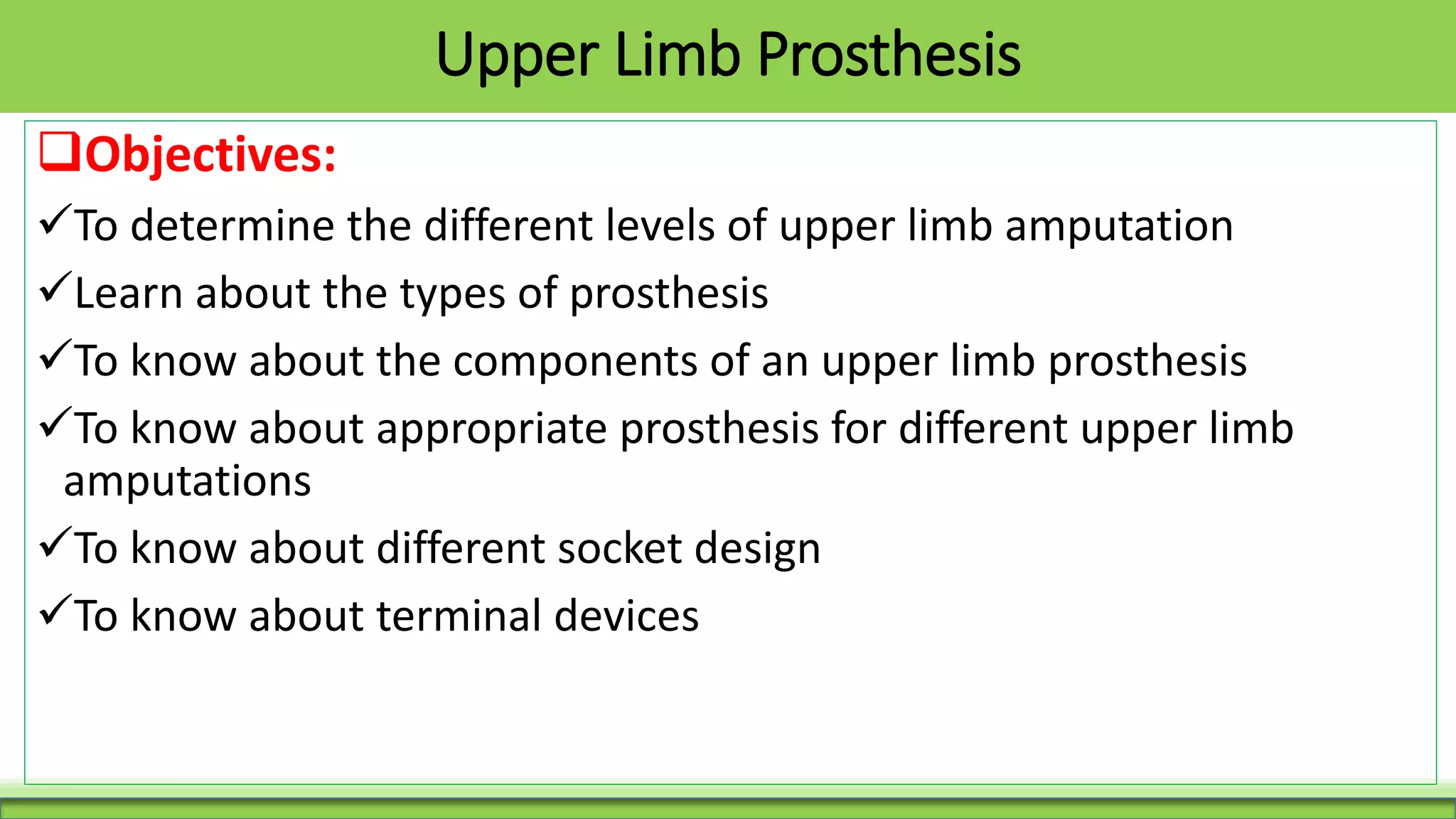 Upper Limb Prosthesis

❑Objectives:

✓To determine the different levels of upper limb amputation

✓Learn about the types of prosthesis

✓To know about the components of an upper limb prosthesis

✓To know about appropriate prosthesis for different upper limb amputations

✓To know about different socket design

✓To know about terminal devices